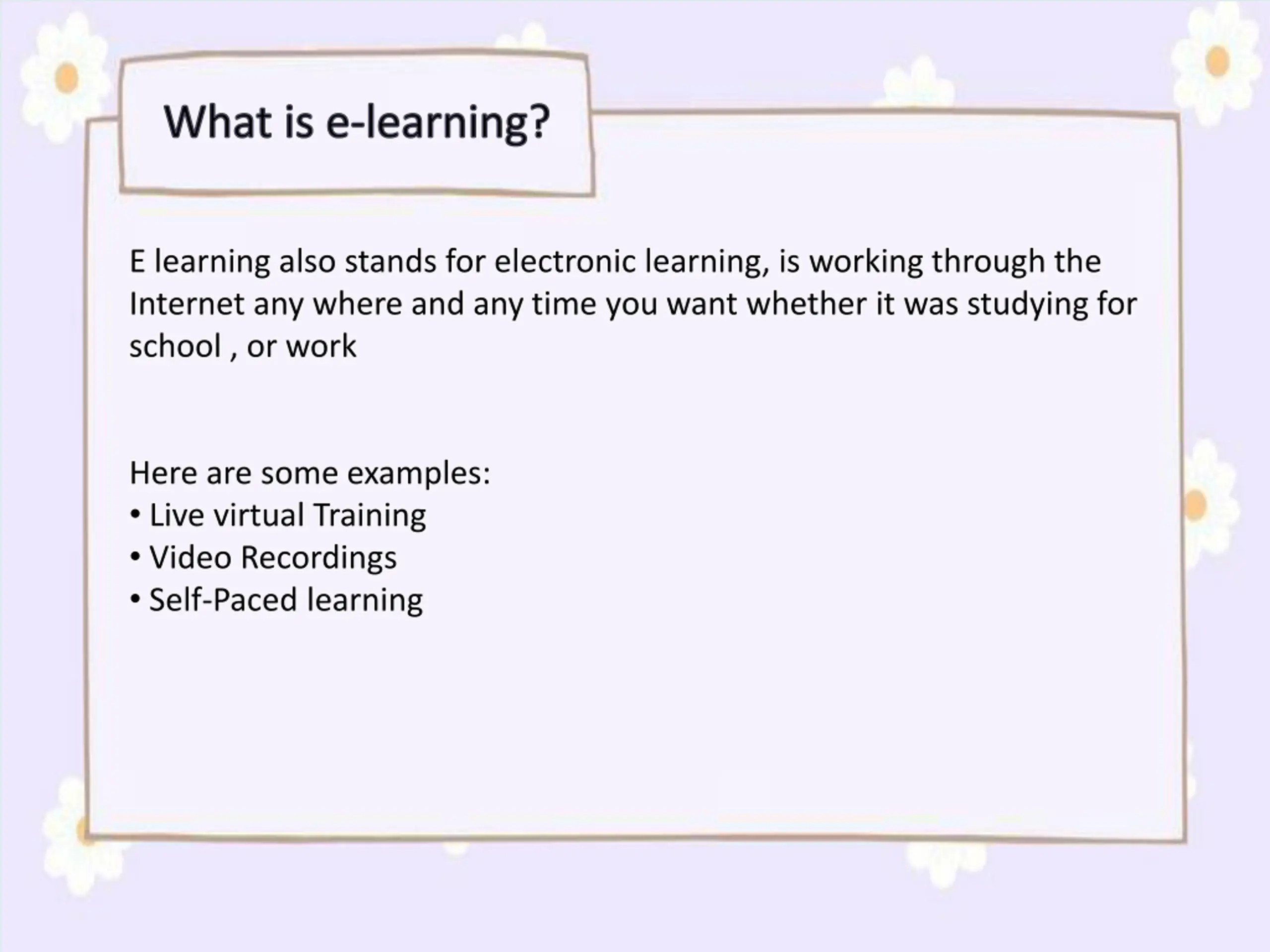 What is e-learning?

E learning also stands for electronic learning, is working through the Internet any where and any time you want whether it was studying for school , or work

Here are some examples:
• Live virtual Training
• Video Recordings
• Self-Paced learning